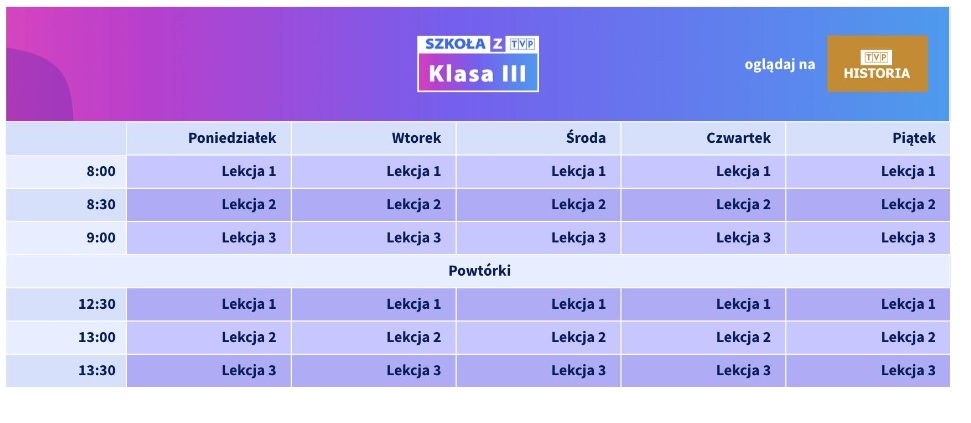 SZKOŁA Z TVP
Klasa III

oglądaj na TVP HISTORIA

| | Poniedziałek | Wtorek | Środa | Czwartek | Piątek |
|---|---|---|---|---|---|
| 8:00 | Lekcja 1 | Lekcja 1 | Lekcja 1 | Lekcja 1 | Lekcja 1 |
| 8:30 | Lekcja 2 | Lekcja 2 | Lekcja 2 | Lekcja 2 | Lekcja 2 |
| 9:00 | Lekcja 3 | Lekcja 3 | Lekcja 3 | Lekcja 3 | Lekcja 3 |
| Powtórki | | | | | |
| 12:30 | Lekcja 1 | Lekcja 1 | Lekcja 1 | Lekcja 1 | Lekcja 1 |
| 13:00 | Lekcja 2 | Lekcja 2 | Lekcja 2 | Lekcja 2 | Lekcja 2 |
| 13:30 | Lekcja 3 | Lekcja 3 | Lekcja 3 | Lekcja 3 | Lekcja 3 |